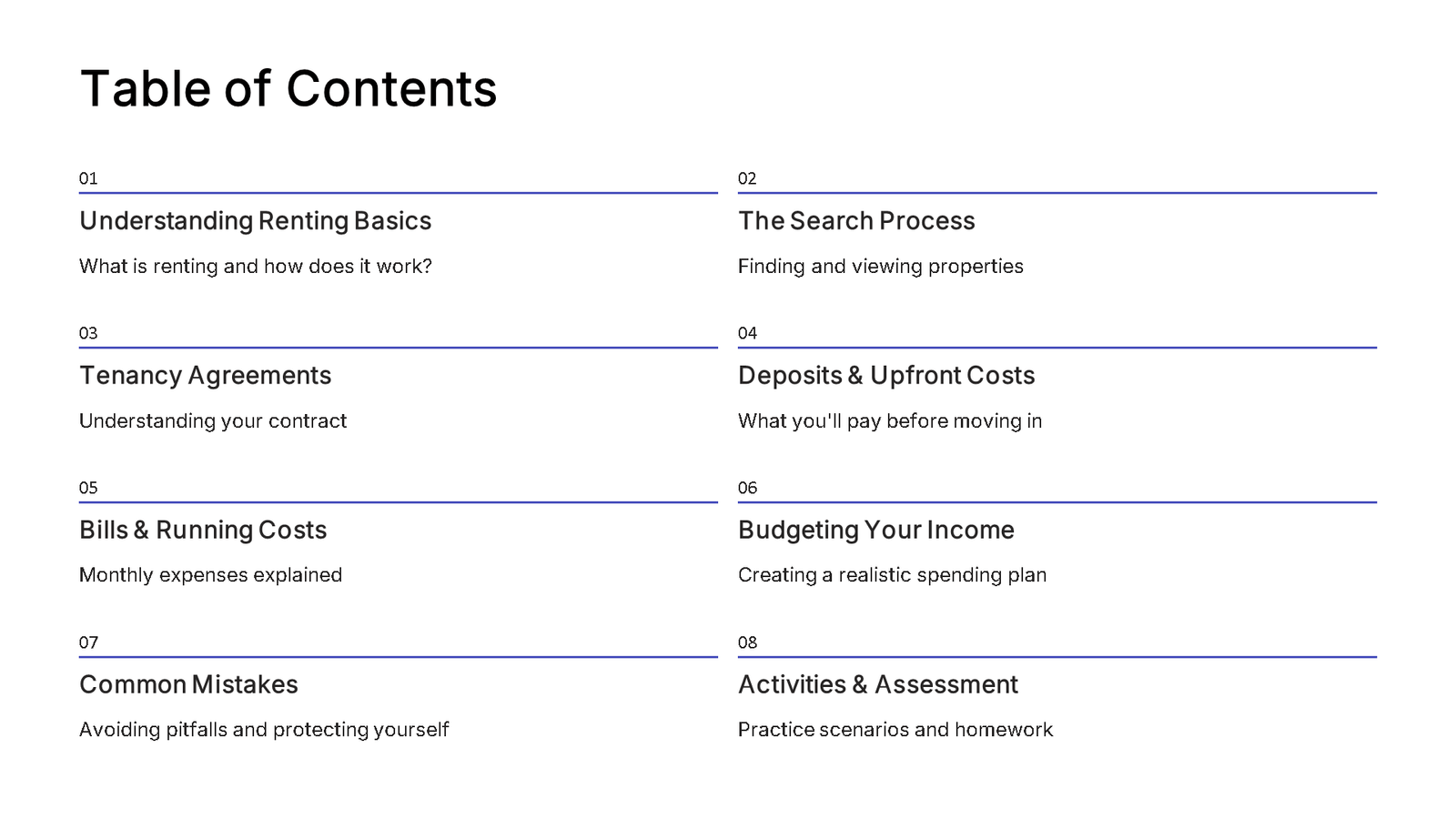 Table of Contents

01

Understanding Renting Basics

What is renting and how does it work?

02

The Search Process

Finding and viewing properties

03

Tenancy Agreements

Understanding your contract

04

Deposits & Upfront Costs

What you'll pay before moving in

05

Bills & Running Costs

Monthly expenses explained

06

Budgeting Your Income

Creating a realistic spending plan

07

Common Mistakes

Avoiding pitfalls and protecting yourself

08

Activities & Assessment

Practice scenarios and homework